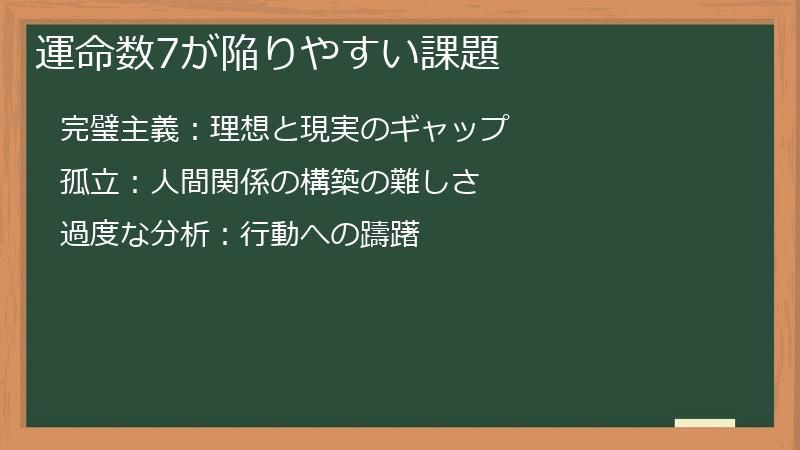 運命数7が陥りやすい課題

完璧主義：理想と現実のギャップ

孤立：人間関係の構築の難しさ

過度な分析：行動への躊躇